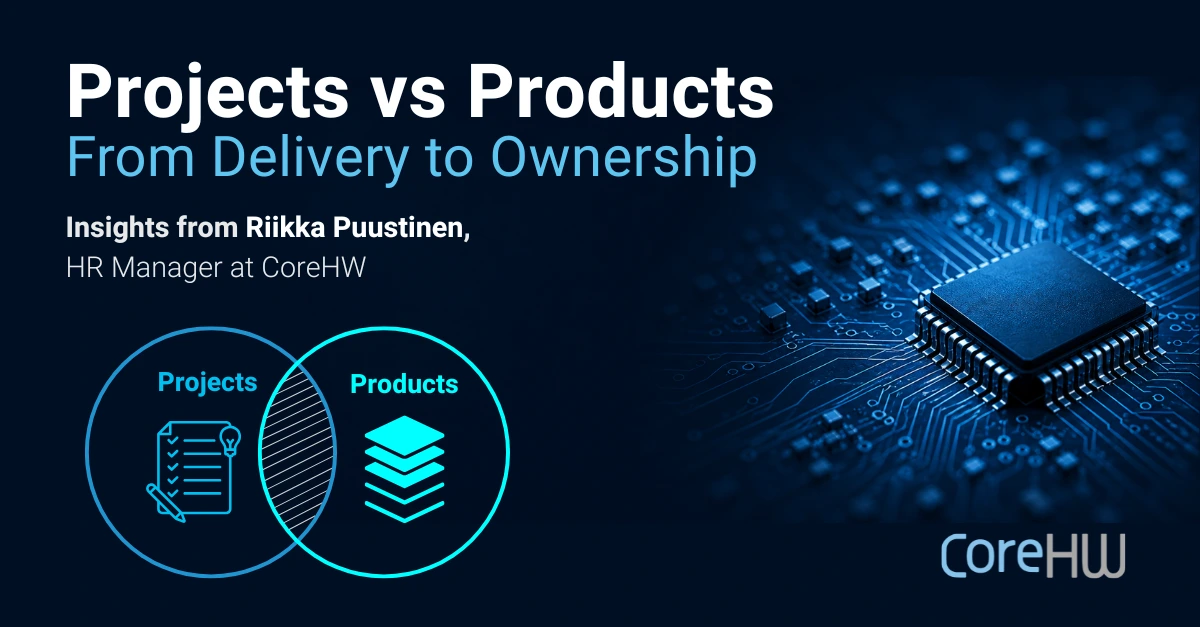 Projects vs Products
From Delivery to Ownership

Insights from Riikka Puustinen,
HR Manager at CoreHW

Projects

Products

CoreHW